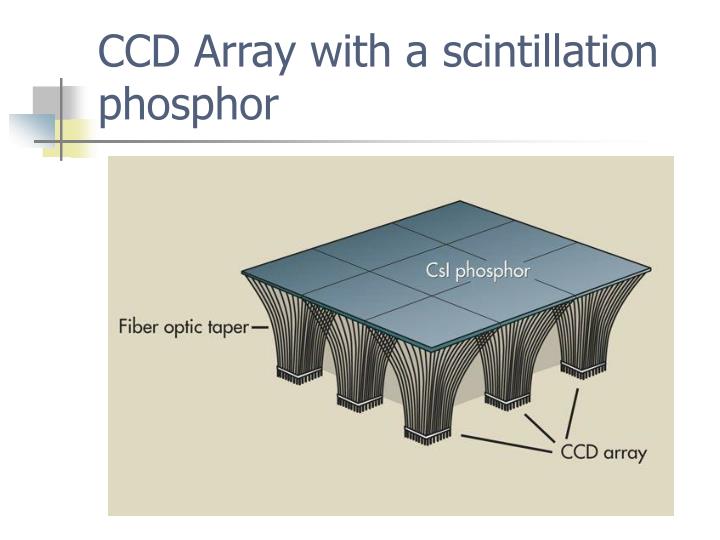 CCD Array with a scintillation phosphor

CsI phosphor

Fiber optic taper

CCD array